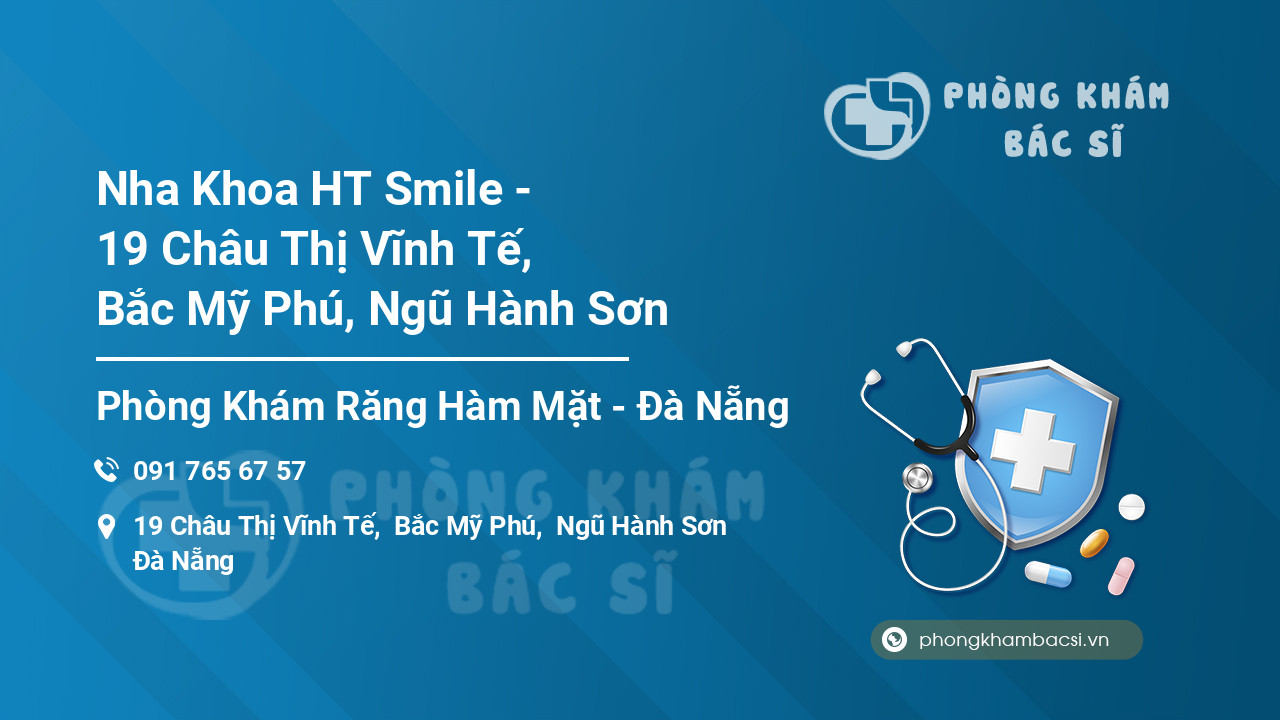 PHÒNG KHÁM
BÁC SĨ

Nha Khoa HT Smile - 19 Châu Thị Vĩnh Tế, Bắc Mỹ Phú, Ngũ Hành Sơn

Phòng Khám Răng Hàm Mặt - Đà Nẵng

091 765 67 57

19 Châu Thị Vĩnh Tế, Bắc Mỹ Phú, Ngũ Hành Sơn Đà Nẵng

PHÒNG KHÁM
BÁC SĨ

phongkhambacsi.vn